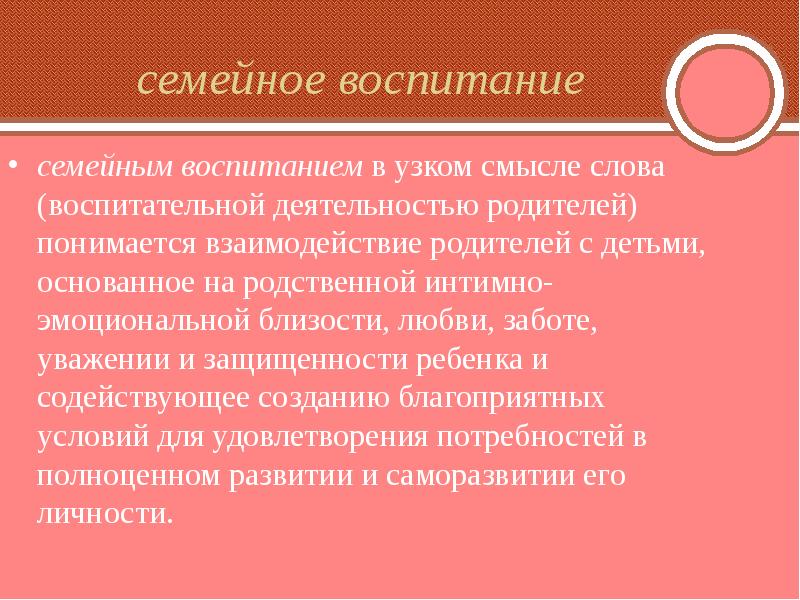 семейное воспитание

• семейным воспитанием в узком смысле слова (воспитательной деятельностью родителей) понимается взаимодействие родителей с детьми, основанное на родственной интимно-эмоциональной близости, любви, заботе, уважении и защищенности ребенка и содействующее созданию благоприятных условий для удовлетворения потребностей в полноценном развитии и саморазвитии его личности.